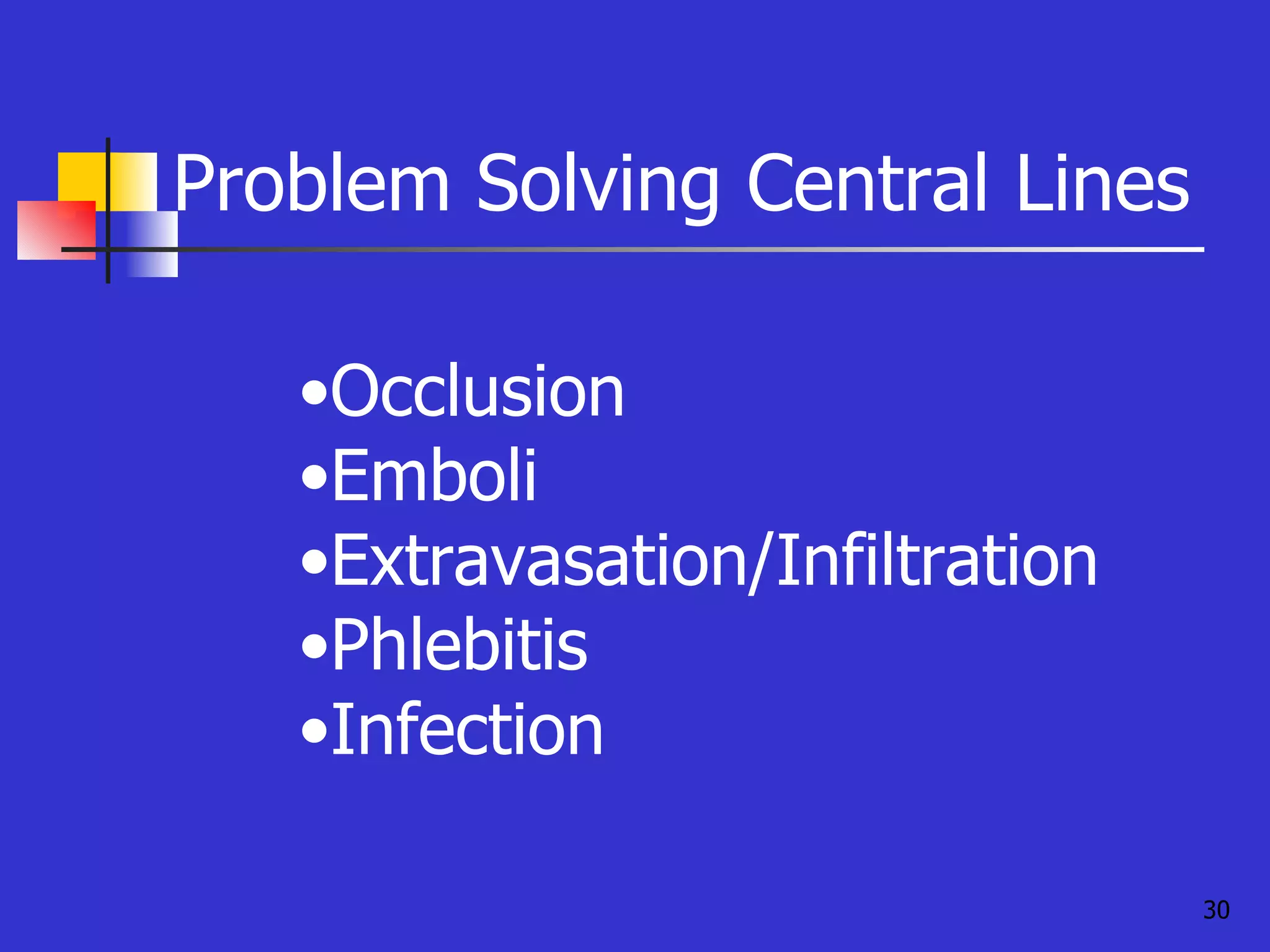 Problem Solving Central Lines

•Occlusion
•Emboli
•Extravasation/Infiltration
•Phlebitis
•Infection

30